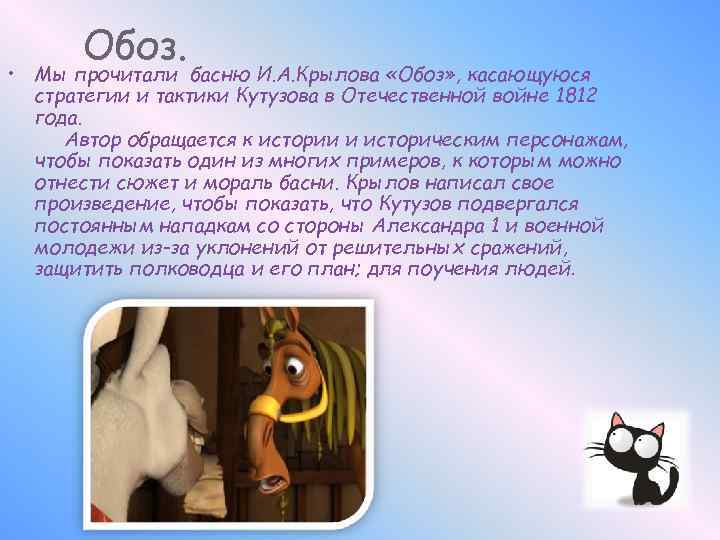 Обоз.

• Мы прочитали басню И.А.Крылова «Обоз», касающуюся стратегии и тактики Кутузова в Отечественной войне 1812 года.

Автор обращается к истории и историческим персонажам, чтобы показать один из многих примеров, к которым можно отнести сюжет и мораль басни. Крылов написал свое произведение, чтобы показать, что Кутузов подвергался постоянным нападкам со стороны Александра 1 и военной молодежи из-за уклонений от решительных сражений, защитить полководца и его план; для поучения людей.